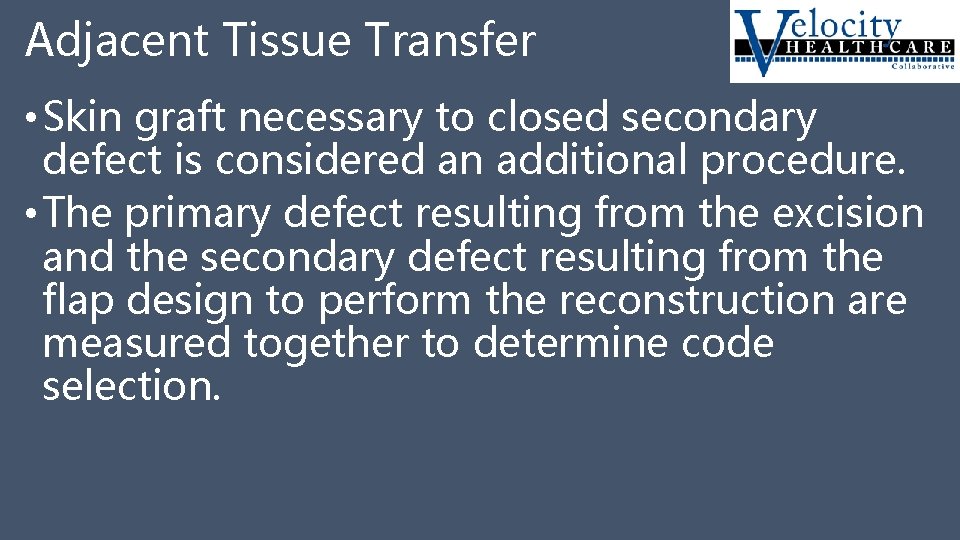 Adjacent Tissue Transfer

Velocity HEALTHCARE Collaborative

• Skin graft necessary to closed secondary defect is considered an additional procedure.

• The primary defect resulting from the excision and the secondary defect resulting from the flap design to perform the reconstruction are measured together to determine code selection.